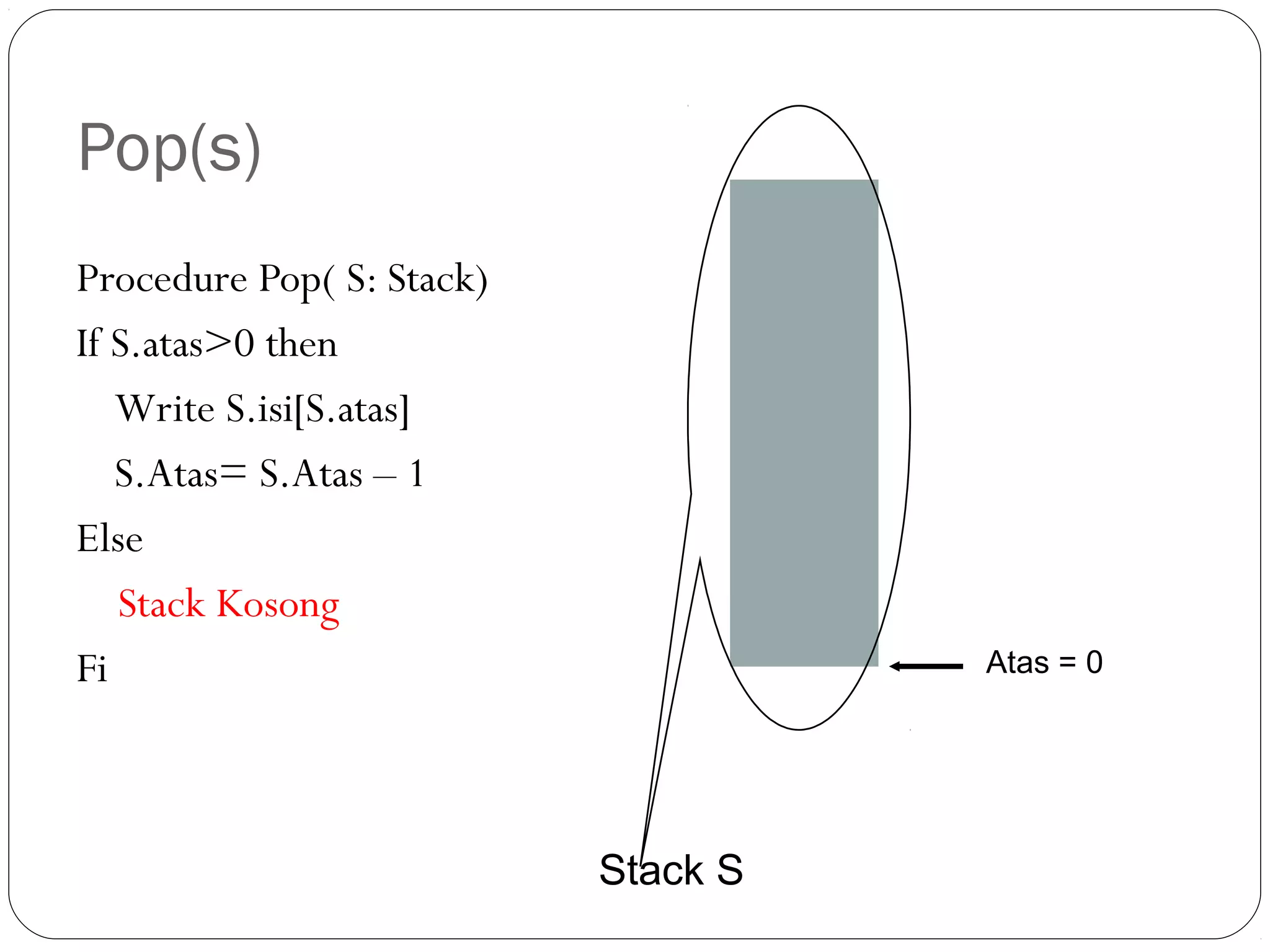 Pop(s)

Procedure Pop( S: Stack)

If S.atas>0 then

Write S.isi[S.atas]

S.Atas= S.Atas – 1

Else

Stack Kosong

Fi

Atas = 0

Stack S